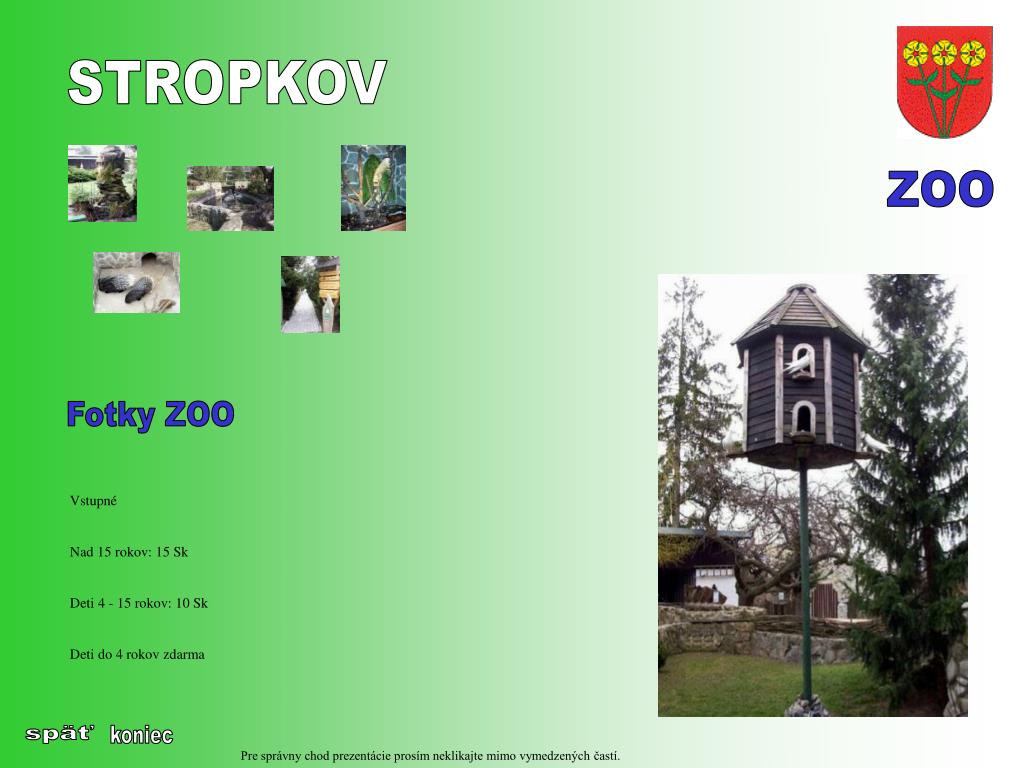 STROPKOV

ZOO

Fotky ZOO

Vstupné

Nad 15 rokov: 15 Sk

Deti 4 - 15 rokov: 10 Sk

Deti do 4 rokov zdarma

späť koniec

Pre správny chod prezentácie prosím neklikajte mimo vymedzených častí.